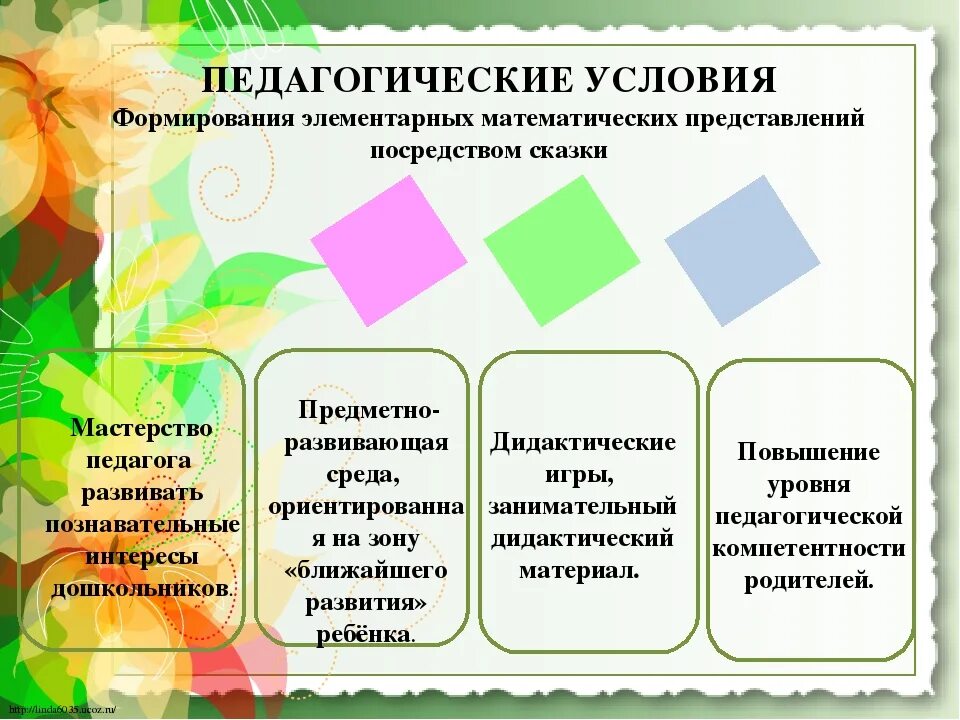 ПЕДАГОГИЧЕСКИЕ УСЛОВИЯ

Формирования элементарных математических представлений посредством сказки

Мастерство педагога развивать познавательные интересы дошкольников.

Предметно-развивающая среда, ориентированная на зону «ближайшего развития» ребёнка.

Дидактические игры, занимательный дидактический материал.

Повышение уровня педагогической компетентности родителей.

http://linda6035.ucoz.ru/